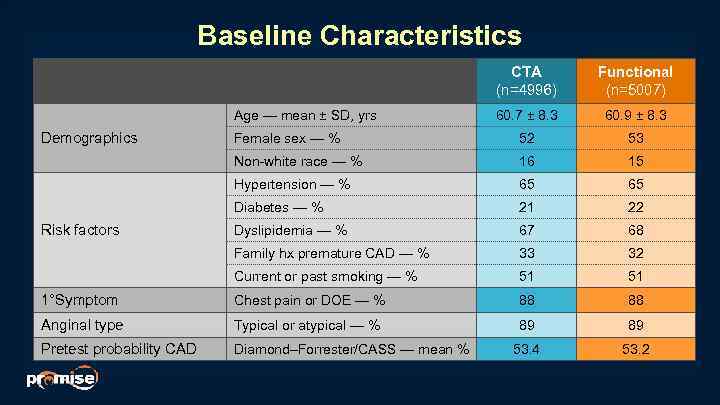 Baseline Characteristics

| | | CTA (n=4996) | Functional (n=5007) |
|---|---|---|---|
| Demographics | Age — mean ± SD, yrs | 60.7 ± 8.3 | 60.9 ± 8.3 |
| | Female sex — % | 52 | 53 |
| | Non-white race — % | 16 | 15 |
| Risk factors | Hypertension — % | 65 | 65 |
| | Diabetes — % | 21 | 22 |
| | Dyslipidemia — % | 67 | 68 |
| | Family hx premature CAD — % | 33 | 32 |
| | Current or past smoking — % | 51 | 51 |
| 1°Symptom | Chest pain or DOE — % | 88 | 88 |
| Anginal type | Typical or atypical — % | 89 | 89 |
| Pretest probability CAD | Diamond–Forrester/CASS — mean % | 53.4 | 53.2 |

promise